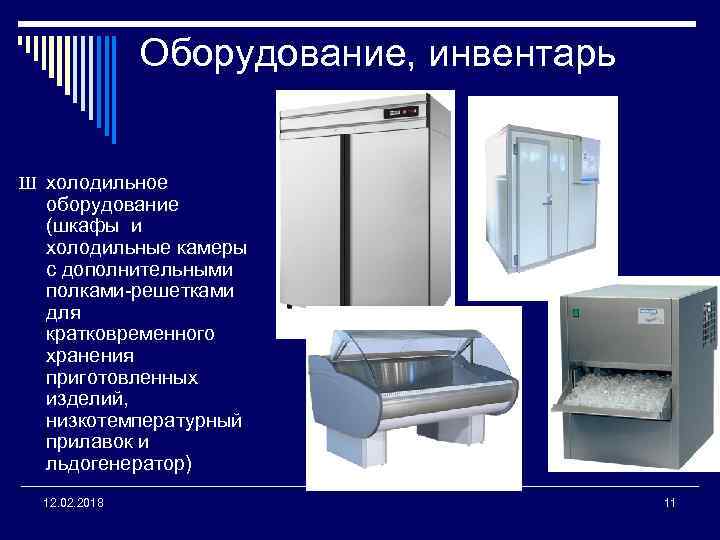 Оборудование, инвентарь

Ш холодильное оборудование (шкафы и холодильные камеры с дополнительными полками-решетками для кратковременного хранения приготовленных изделий, низкотемпературный прилавок и льдогенератор)

12.02.2018

11